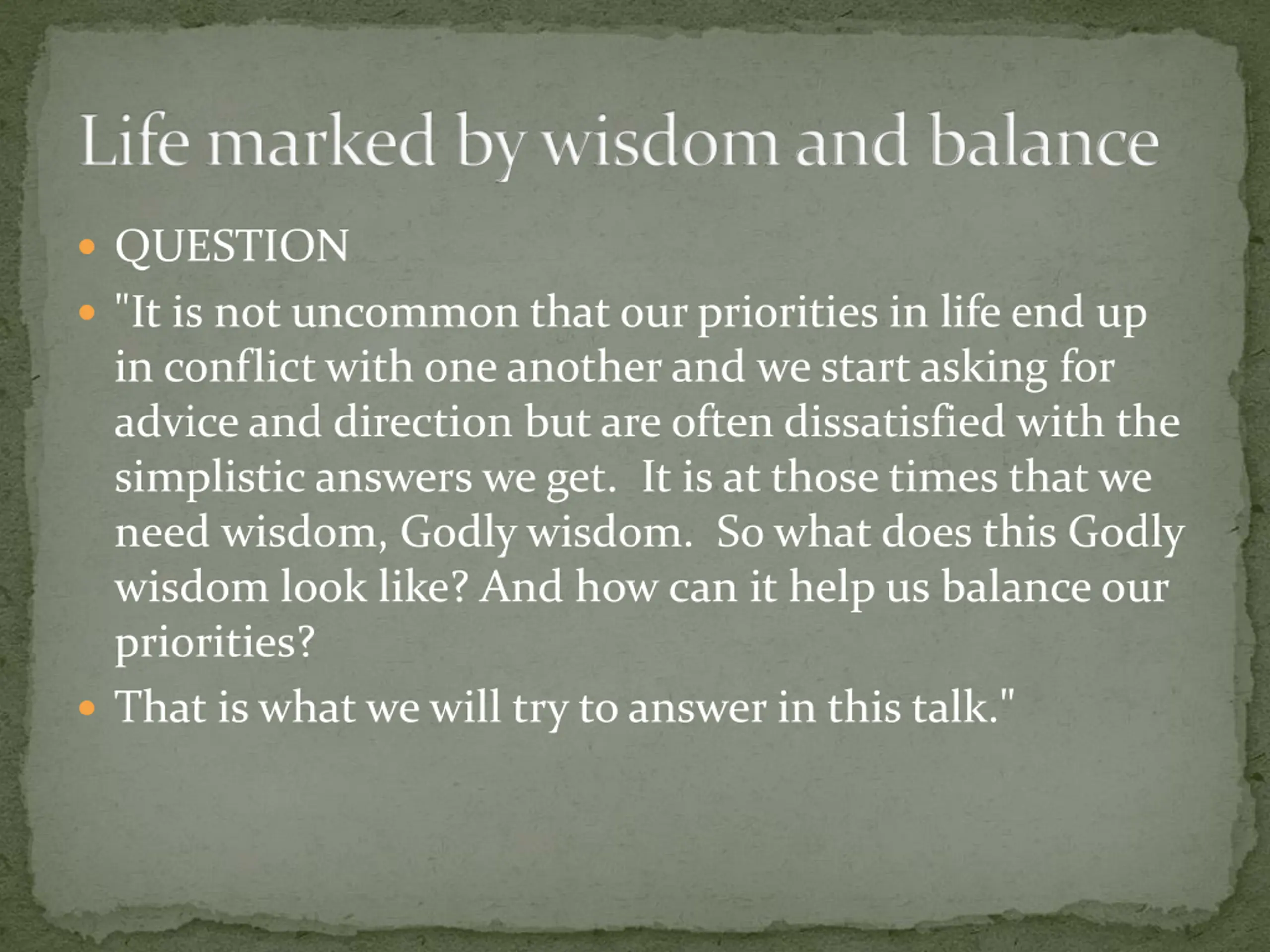 Life marked by wisdom and balance

- QUESTION
- "It is not uncommon that our priorities in life end up in conflict with one another and we start asking for advice and direction but are often dissatisfied with the simplistic answers we get.  It is at those times that we need wisdom, Godly wisdom.  So what does this Godly wisdom look like? And how can it help us balance our priorities?
- That is what we will try to answer in this talk."